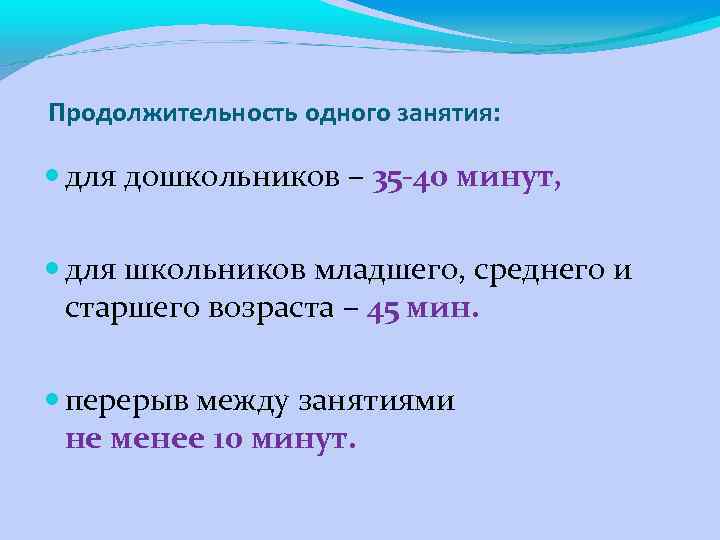 Продолжительность одного занятия:

для дошкольников – 35-40 минут,

для школьников младшего, среднего и старшего возраста – 45 мин.

перерыв между занятиями не менее 10 минут.